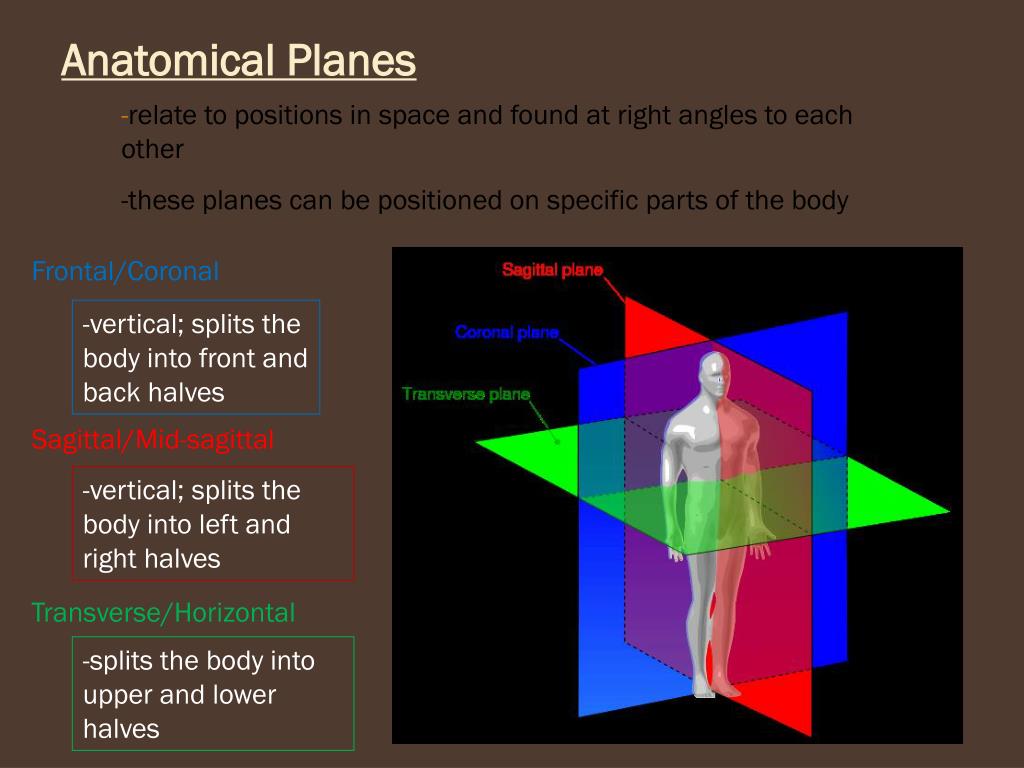 Anatomical Planes

-relate to positions in space and found at right angles to each other

-these planes can be positioned on specific parts of the body

Frontal/Coronal

-vertical; splits the body into front and back halves

Sagittal/Mid-sagittal

-vertical; splits the body into left and right halves

Transverse/Horizontal

-splits the body into upper and lower halves

Sagittal plane

Coronal plane

Transverse plane